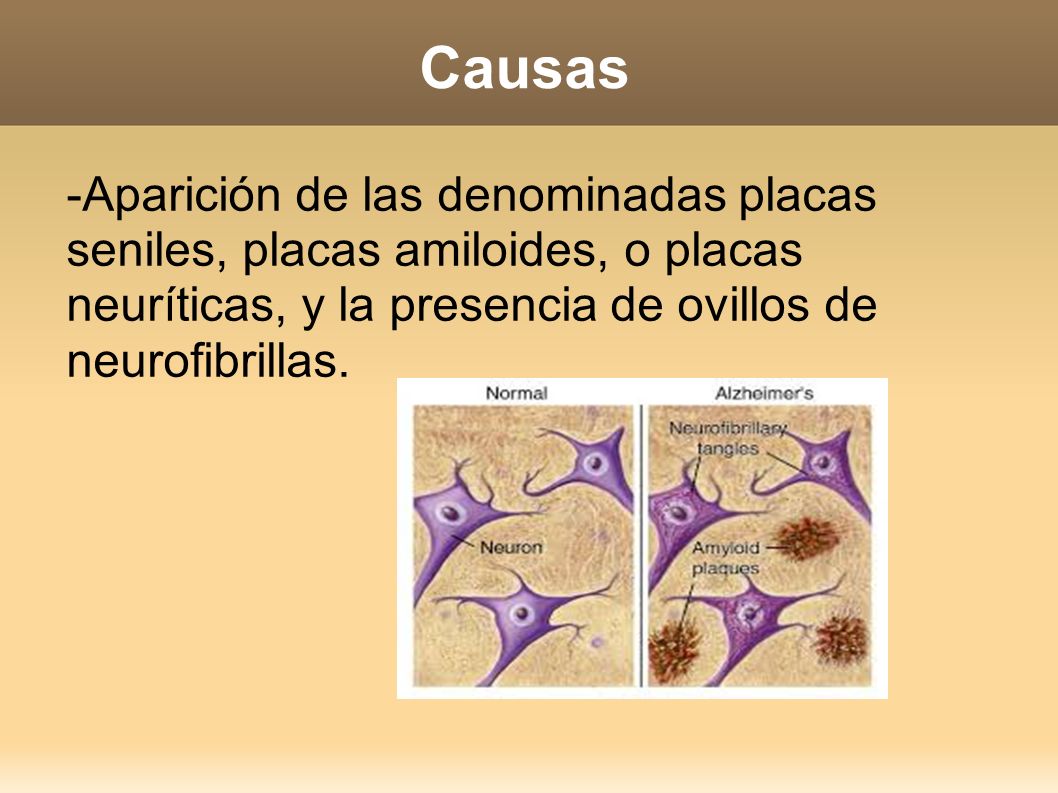 Causas

-Aparición de las denominadas placas seniles, placas amiloides, o placas neuríticas, y la presencia de ovillos de neurofibrillas.

Normal

Neuron

Alzheimer's

Neurofibrillary tangles

Amyloid plaques